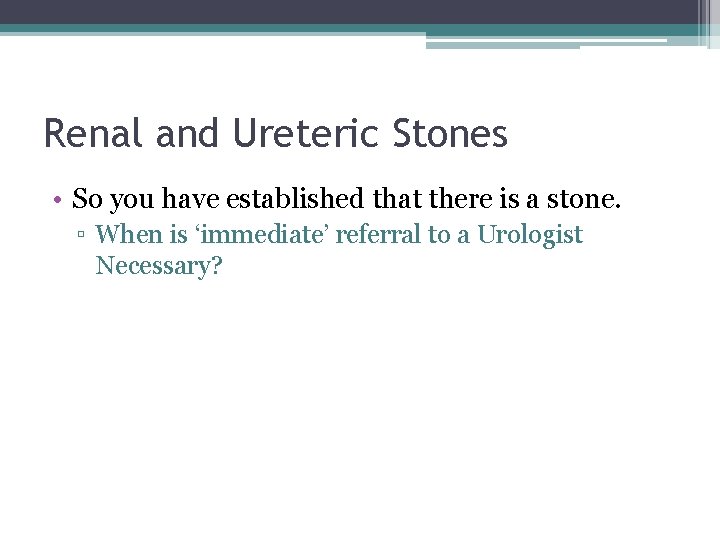 Renal and Ureteric Stones

• So you have established that there is a stone.
 ▫ When is ‘immediate’ referral to a Urologist Necessary?